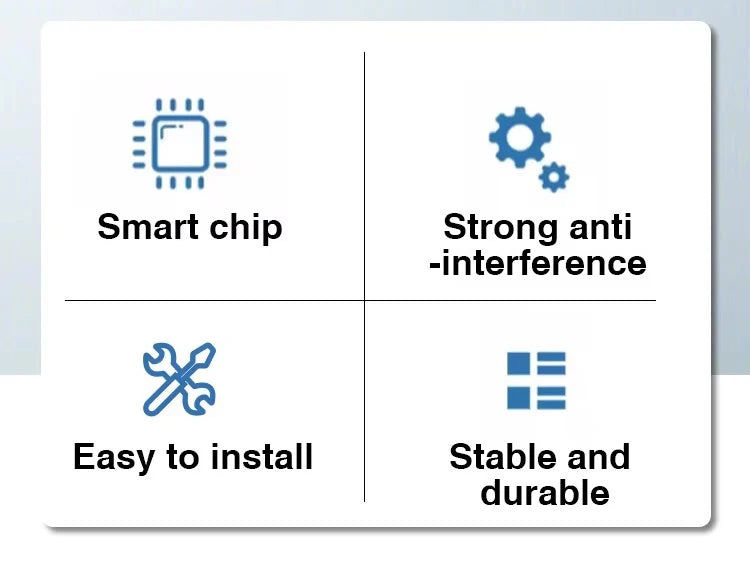 Smart chip

Strong anti
-interference

Easy to install

Stable and
durable